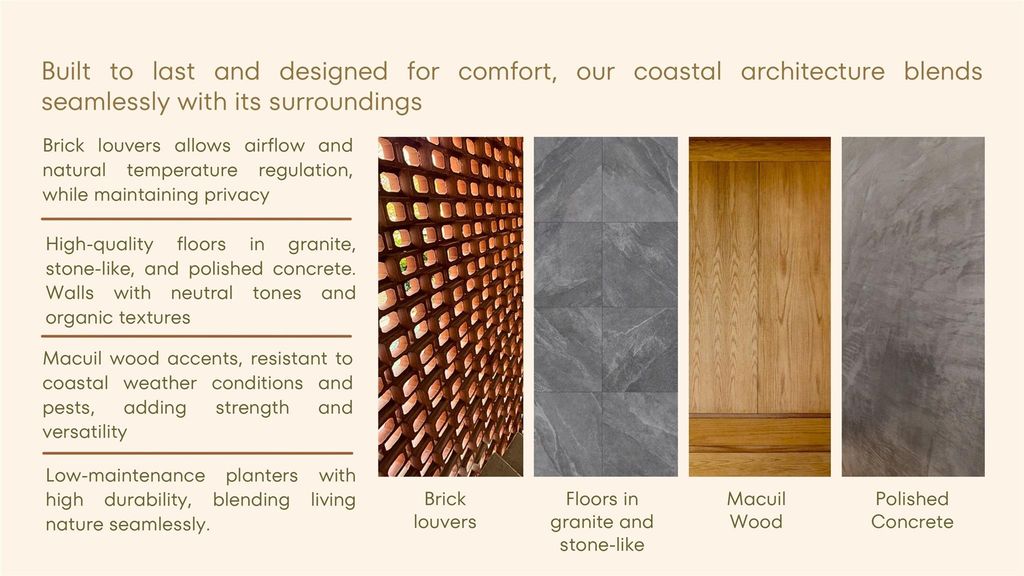 Built to last and designed for comfort, our coastal architecture blends seamlessly with its surroundings

Brick louvers allows airflow and natural temperature regulation, while maintaining privacy

High-quality floors in granite, stone-like, and polished concrete. Walls with neutral tones and organic textures

Macuil wood accents, resistant to coastal weather conditions and pests, adding strength and versatility

Low-maintenance planters with high durability, blending living nature seamlessly.

Brick louvers

Floors in granite and stone-like

Macuil Wood

Polished Concrete